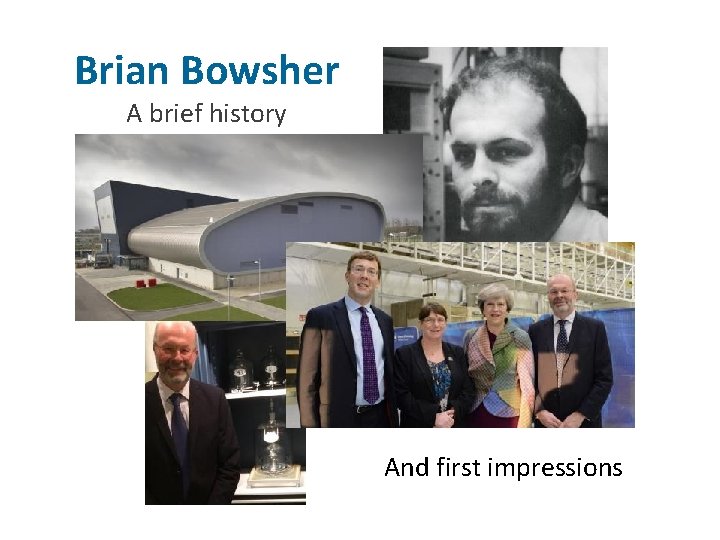 Brian Bowsher
A brief history

And first impressions